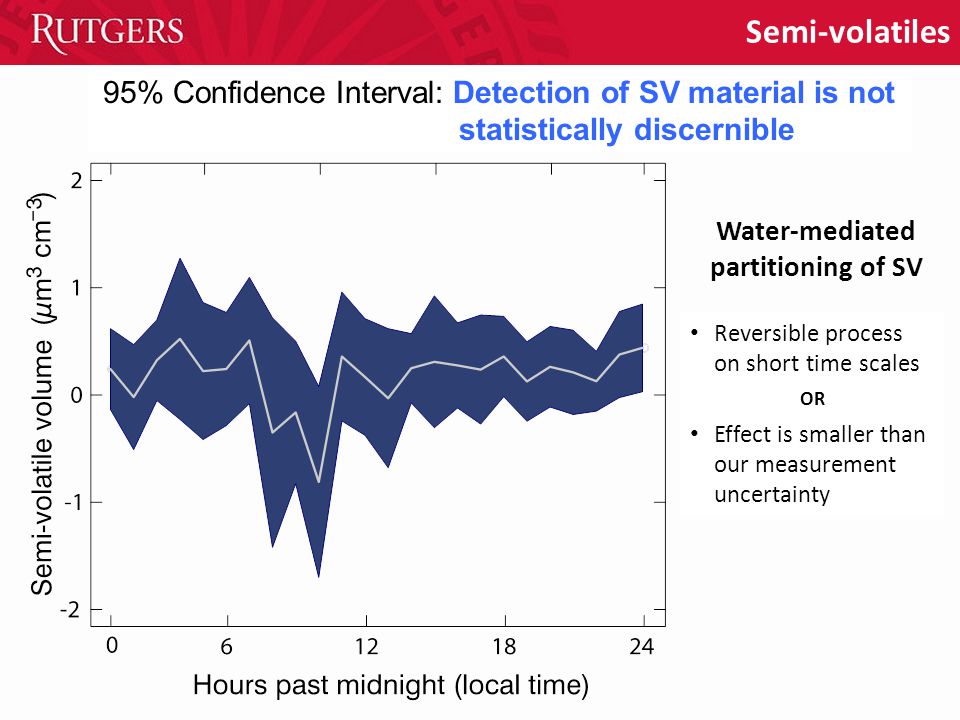 RUTGERS

Semi-volatiles

95% Confidence Interval: Detection of SV material is not statistically discernible

Semi-volatile volume ($\mu m^3$ $cm^{-3}$)

2
1
0
-1
-2

0
6
12
18
24

Hours past midnight (local time)

Water-mediated partitioning of SV

• Reversible process on short time scales

OR

• Effect is smaller than our measurement uncertainty